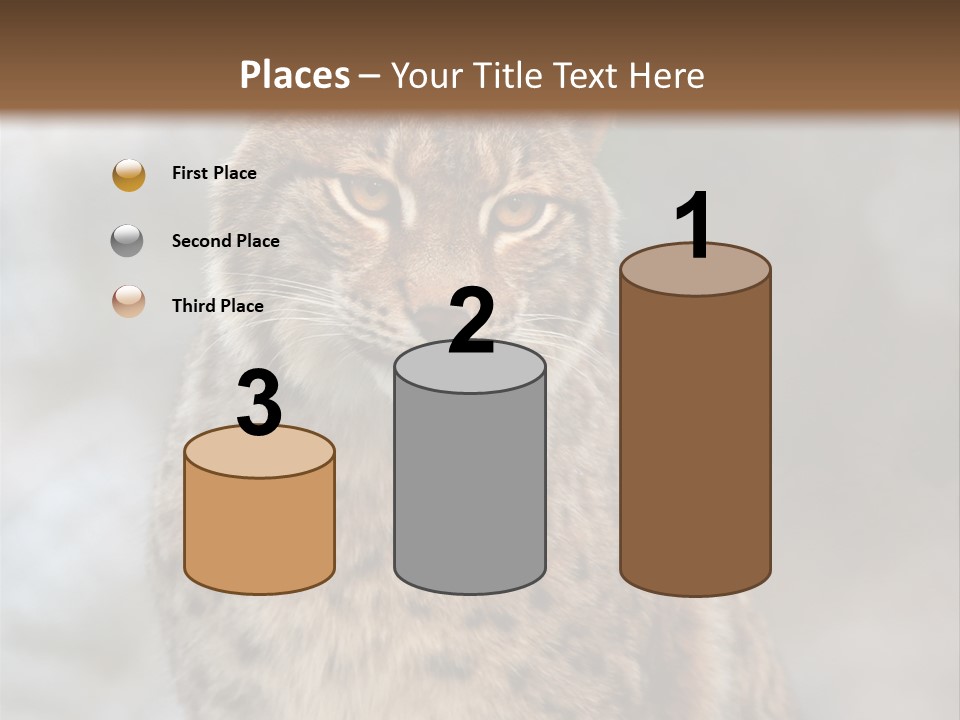 Places – Your Title Text Here

First Place

Second Place

Third Place

3

2

1